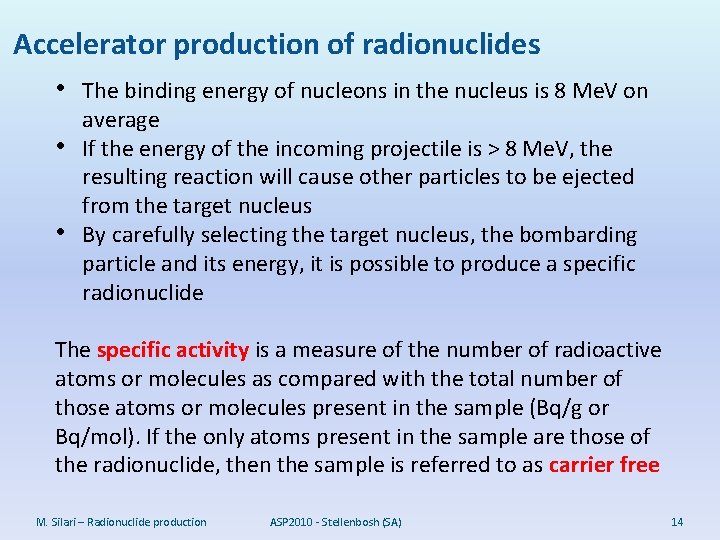 Accelerator production of radionuclides

• The binding energy of nucleons in the nucleus is 8 MeV on average
• If the energy of the incoming projectile is > 8 MeV, the resulting reaction will cause other particles to be ejected from the target nucleus
• By carefully selecting the target nucleus, the bombarding particle and its energy, it is possible to produce a specific radionuclide

The specific activity is a measure of the number of radioactive atoms or molecules as compared with the total number of those atoms or molecules present in the sample (Bq/g or Bq/mol). If the only atoms present in the sample are those of the radionuclide, then the sample is referred to as carrier free

M. Silari – Radionuclide production ASP2010 - Stellenbosh (SA) 14